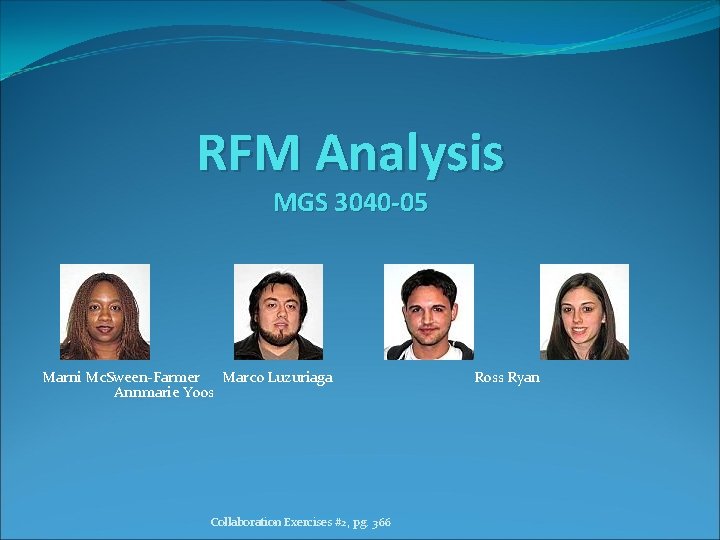 RFM Analysis

MGS 3040-05

Marni McSween-Farmer Marco Luzuriaga Ross Ryan
Annmarie Yoos

Collaboration Exercises #2, pg. 366